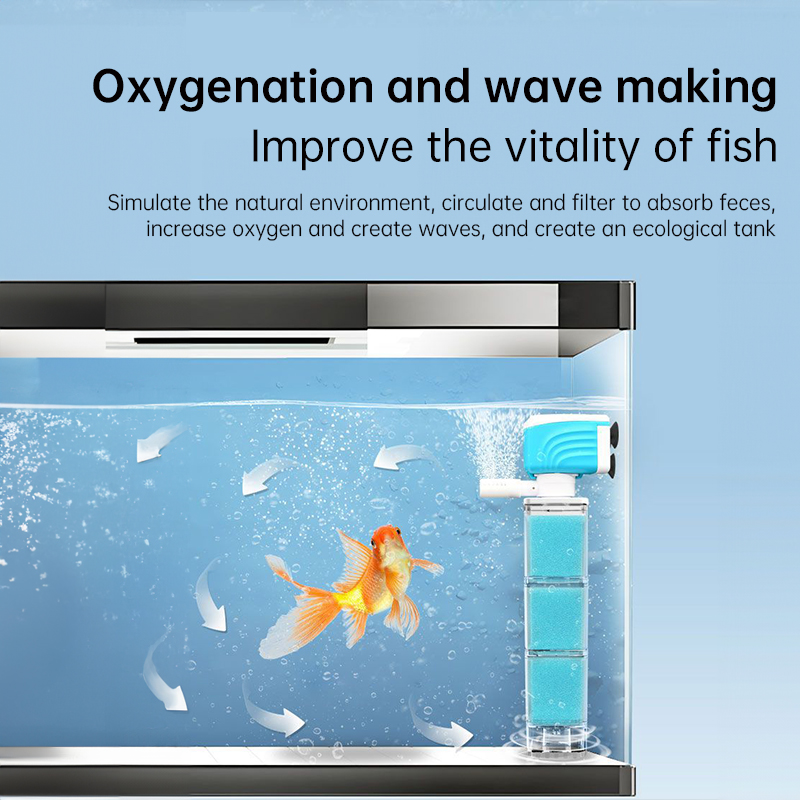 Oxygenation and wave making
Improve the vitality of fish

Simulate the natural environment, circulate and filter to absorb feces, increase oxygen and create waves, and create an ecological tank